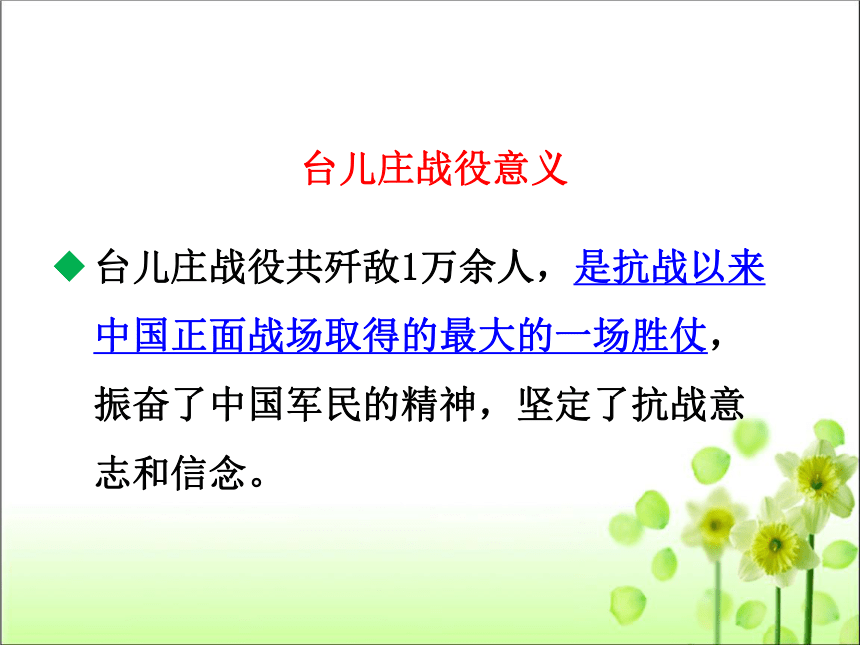 台儿庄战役意义

◆ 台儿庄战役共歼敌1万余人，是抗战以来中国正面战场取得的最大的一场胜仗，振奋了中国军民的精神，坚定了抗战意志和信念。